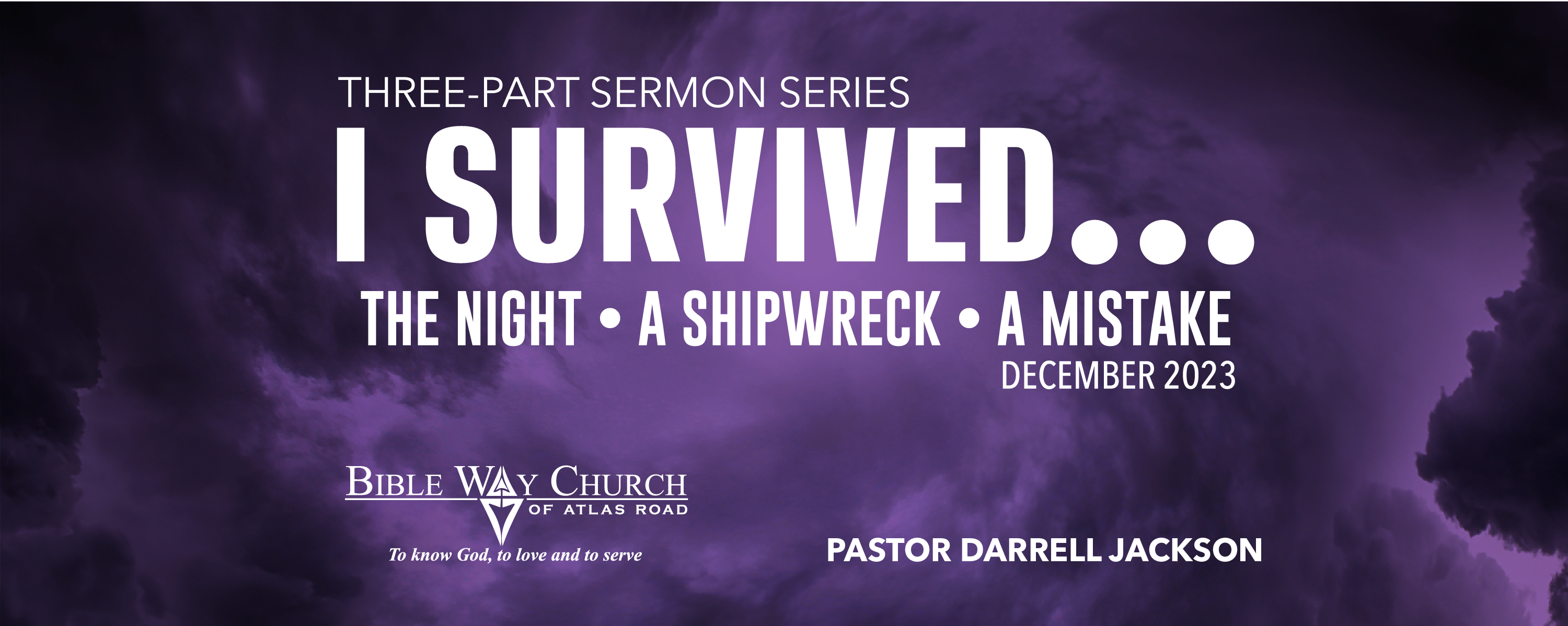 THREE-PART SERMON SERIES

I SURVIVED...

THE NIGHT • A SHIPWRECK • A MISTAKE

DECEMBER 2023

BIBLE WAY CHURCH
OF ATLAS ROAD

To know God, to love and to serve

PASTOR DARRELL JACKSON